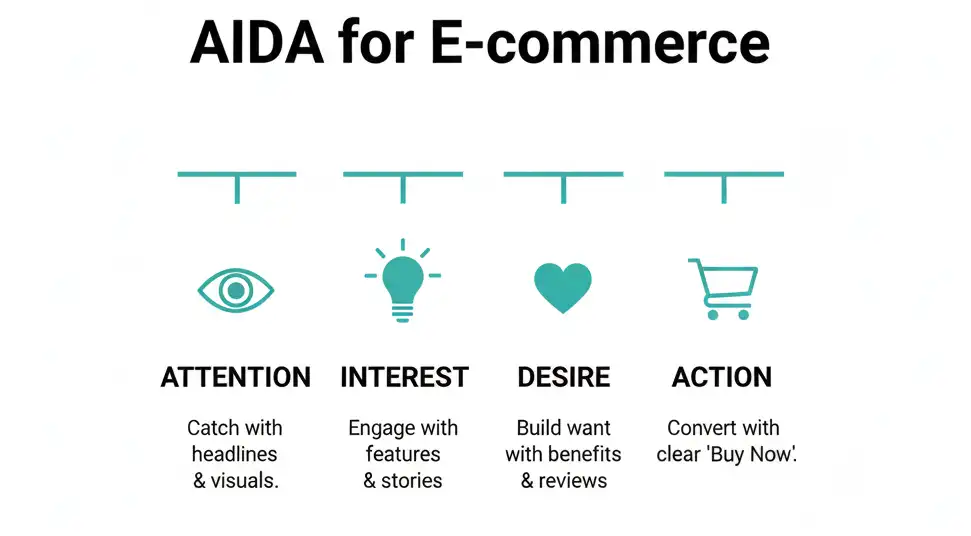 AIDA for E-commerce

ATTENTION

Catch with headlines & visuals.

INTEREST

Engage with features & stories

DESIRE

Build want with benefits & reviews

ACTION

Convert with clear 'Buy Now'.